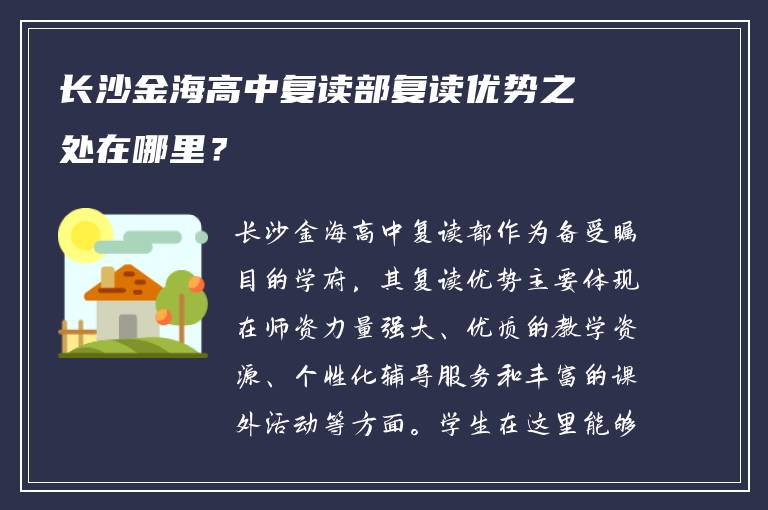 长沙金海高中复读部复读优势之处在哪里？

长沙金海高中复读部作为备受瞩目的学府，其复读优势主要体现在师资力量强大、优质的教学资源、个性化辅导服务和丰富的课外活动等方面。学生在这里能够